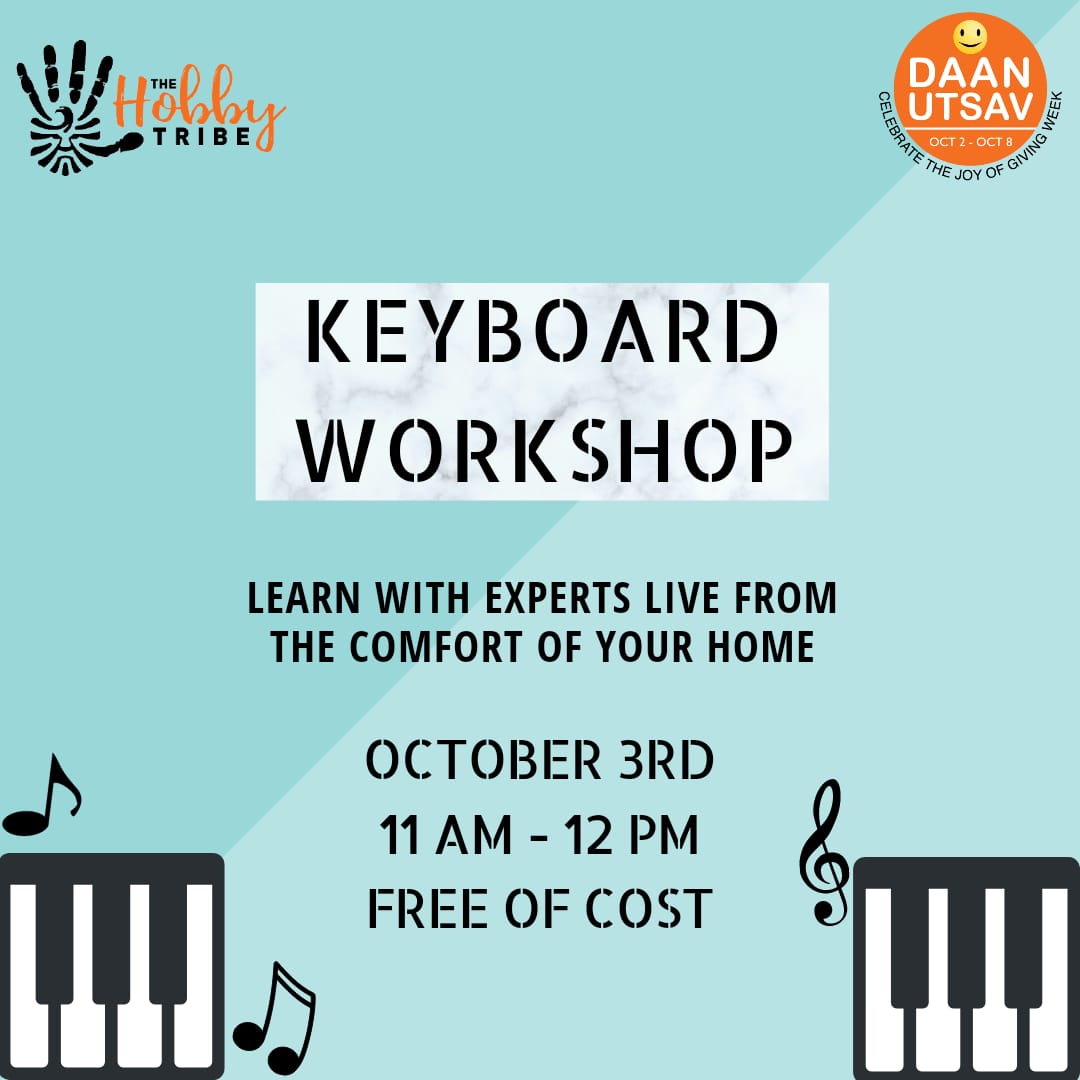 THE Hobby TRIBE

DAAN UTSAV
OCT 2 - OCT 8
CELEBRATE THE JOY OF GIVING WEEK

KEYBOARD WORKSHOP

LEARN WITH EXPERTS LIVE FROM THE COMFORT OF YOUR HOME

OCTOBER 3RD
11 AM - 12 PM
FREE OF COST